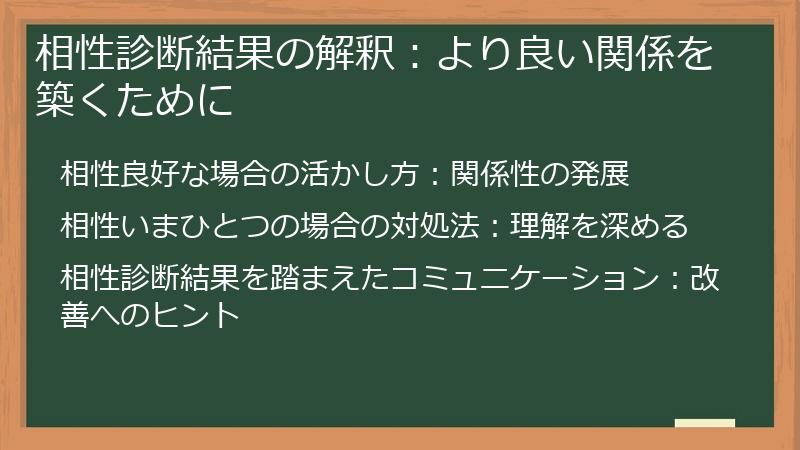 相性診断結果の解釈：より良い関係を築くために

相性良好な場合の活かし方：関係性の発展

相性いまひとつの場合の対処法：理解を深める

相性診断結果を踏まえたコミュニケーション：改善へのヒント